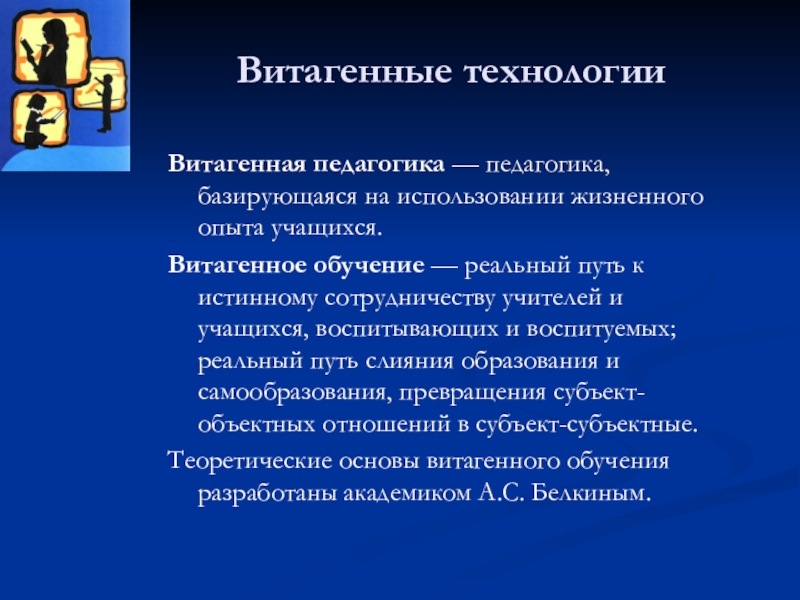 Витагенные технологии

Витагенная педагогика — педагогика, базирующаяся на использовании жизненного опыта учащихся.

Витагенное обучение — реальный путь к истинному сотрудничеству учителей и учащихся, воспитывающих и воспитуемых; реальный путь слияния образования и самообразования, превращения субъект-объектных отношений в субъект-субъектные.

Теоретические основы витагенного обучения разработаны академиком А.С. Белкиным.